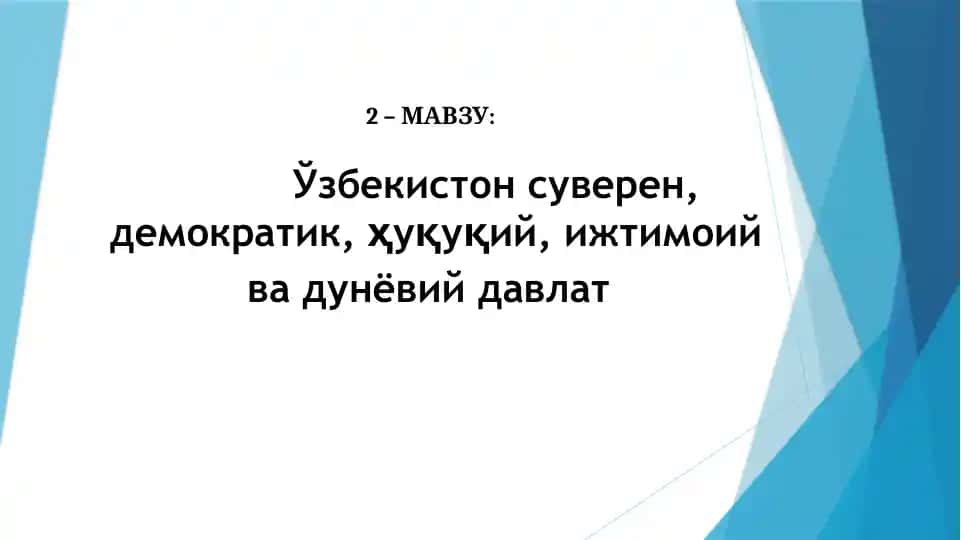 2 – МАВЗУ:

Ўзбекистон суверен, демократик, ҳуқуқий, ижтимоий ва дунёвий давлат